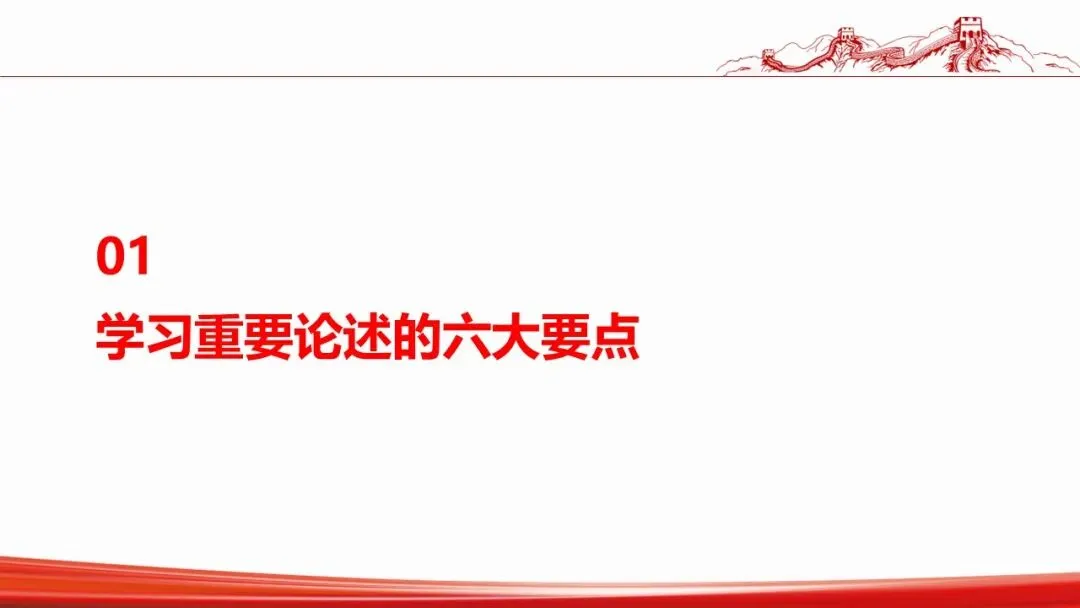 01

学习重要论述的六大要点